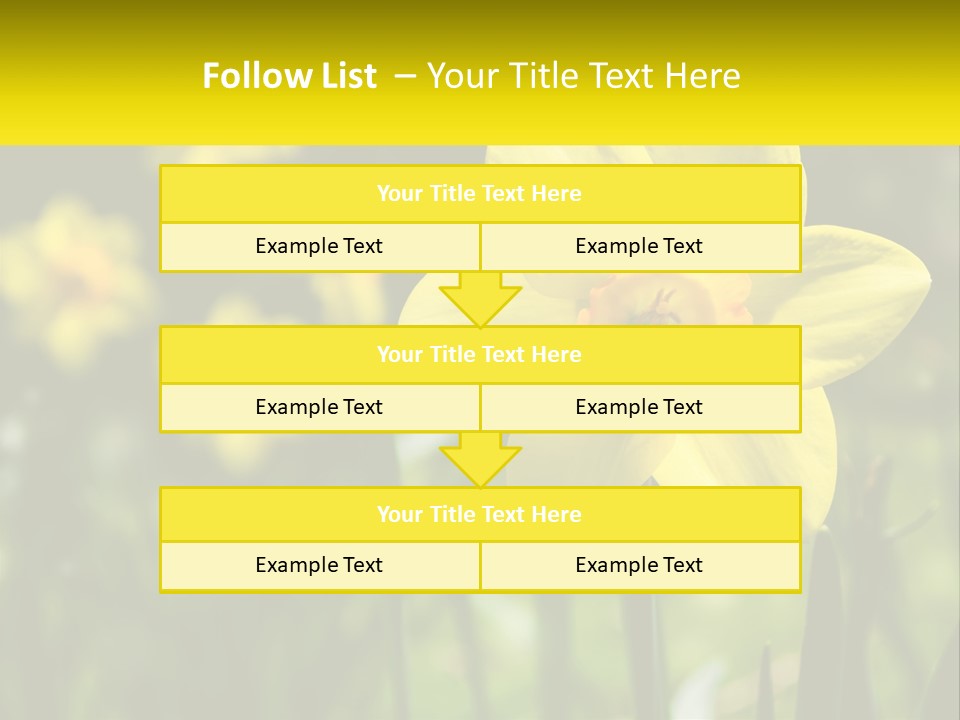 Follow List – Your Title Text Here

Your Title Text Here

Example Text

Example Text

Your Title Text Here

Example Text

Example Text

Your Title Text Here

Example Text

Example Text